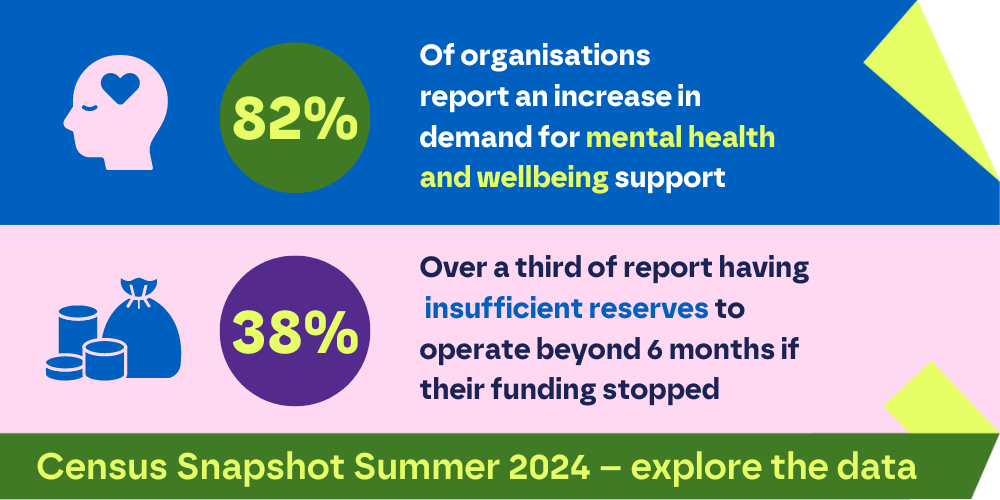 82%

Of organisations report an increase in demand for mental health and wellbeing support

38%

Over a third of report having insufficient reserves to operate beyond 6 months if their funding stopped

Census Snapshot Summer 2024 – explore the data